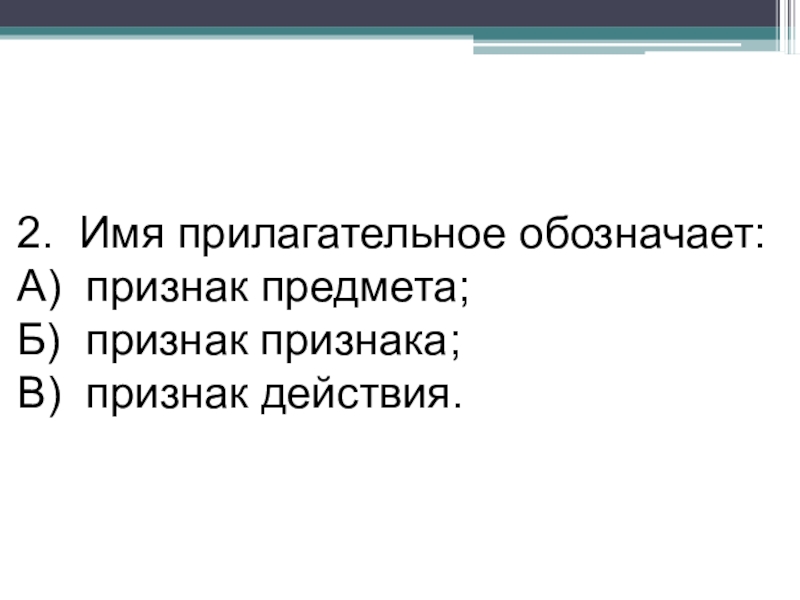 2. Имя прилагательное обозначает:
А) признак предмета;
Б) признак признака;
В) признак действия.